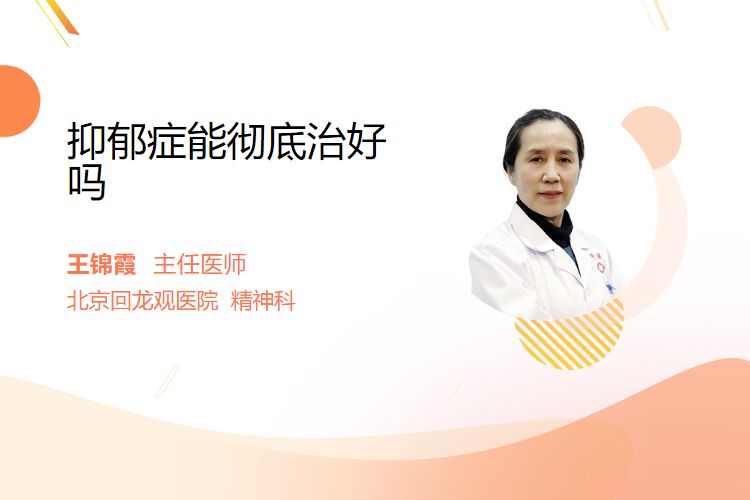 抑郁症能彻底治好吗

王锦霞 主任医师
北京回龙观医院 精神科